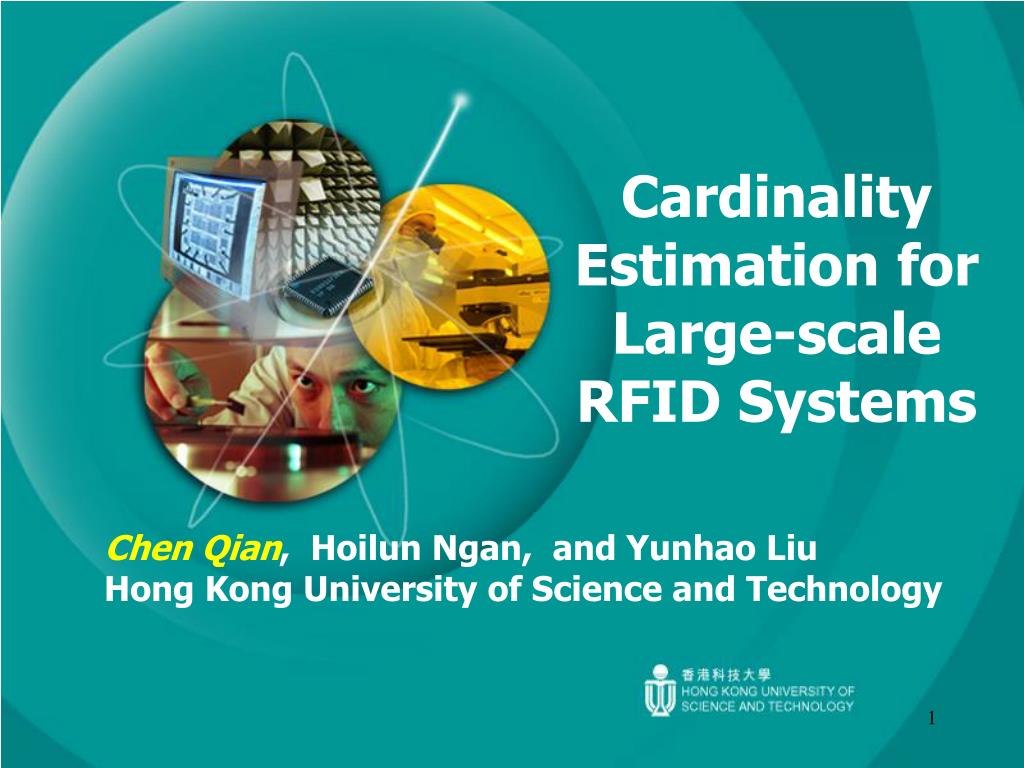 Cardinality Estimation for Large-scale RFID Systems

Chen Qian, Hoilun Ngan, and Yunhao Liu
Hong Kong University of Science and Technology

香港科技大學
HONG KONG UNIVERSITY OF SCIENCE AND TECHNOLOGY

1